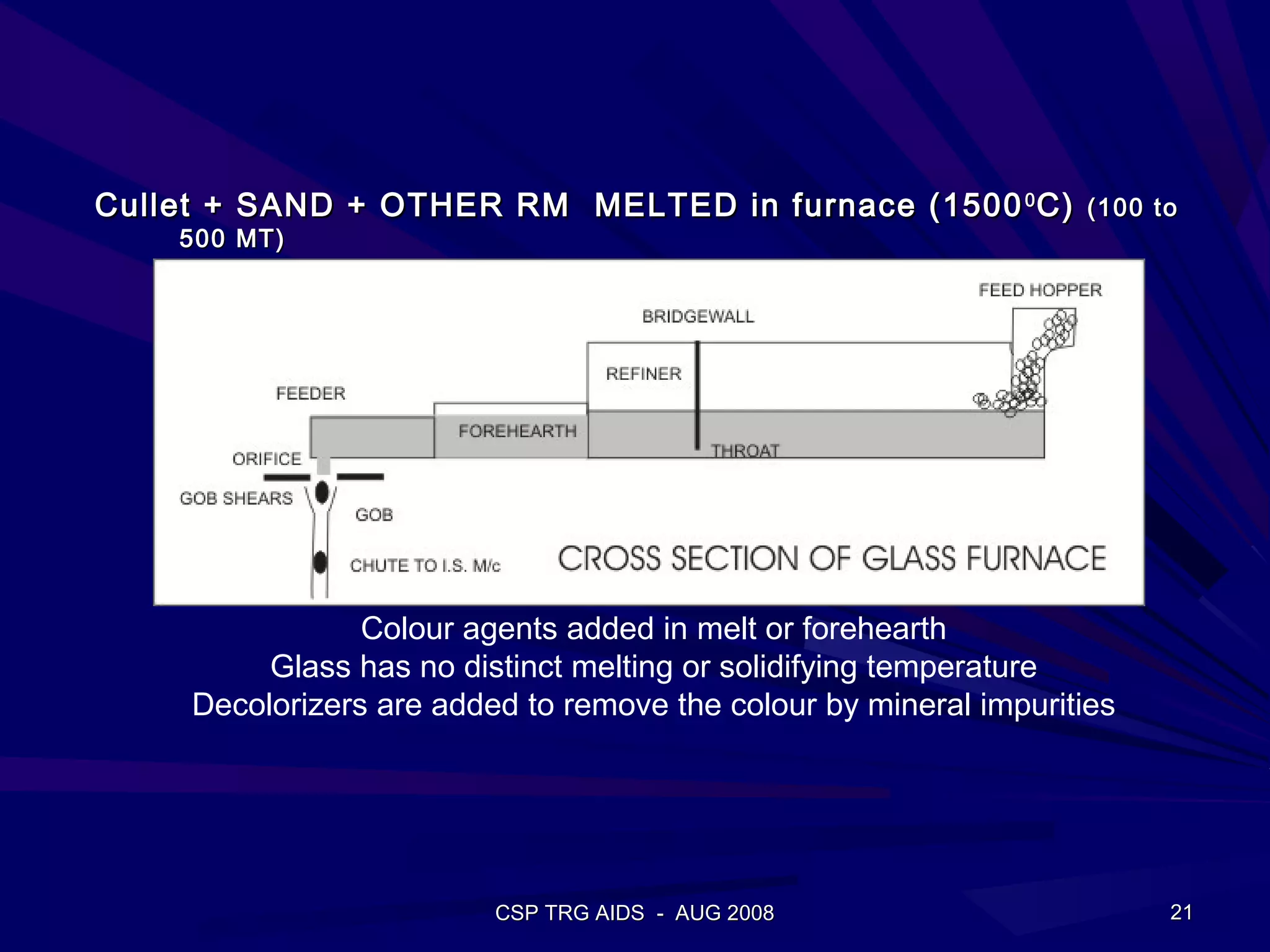 Cullet + SAND + OTHER RM MELTED in furnace ($1500^0$C) (100 to 500 MT)

FEED HOPPER
BRIDGEWALL
REFINER
FEEDER
FOREHEARTH
THROAT
ORIFICE
GOB SHEARS
GOB
CHUTE TO I.S. M/c
CROSS SECTION OF GLASS FURNACE

Colour agents added in melt or forehearth
Glass has no distinct melting or solidifying temperature
Decolorizers are added to remove the colour by mineral impurities

CSP TRG AIDS - AUG 2008
21